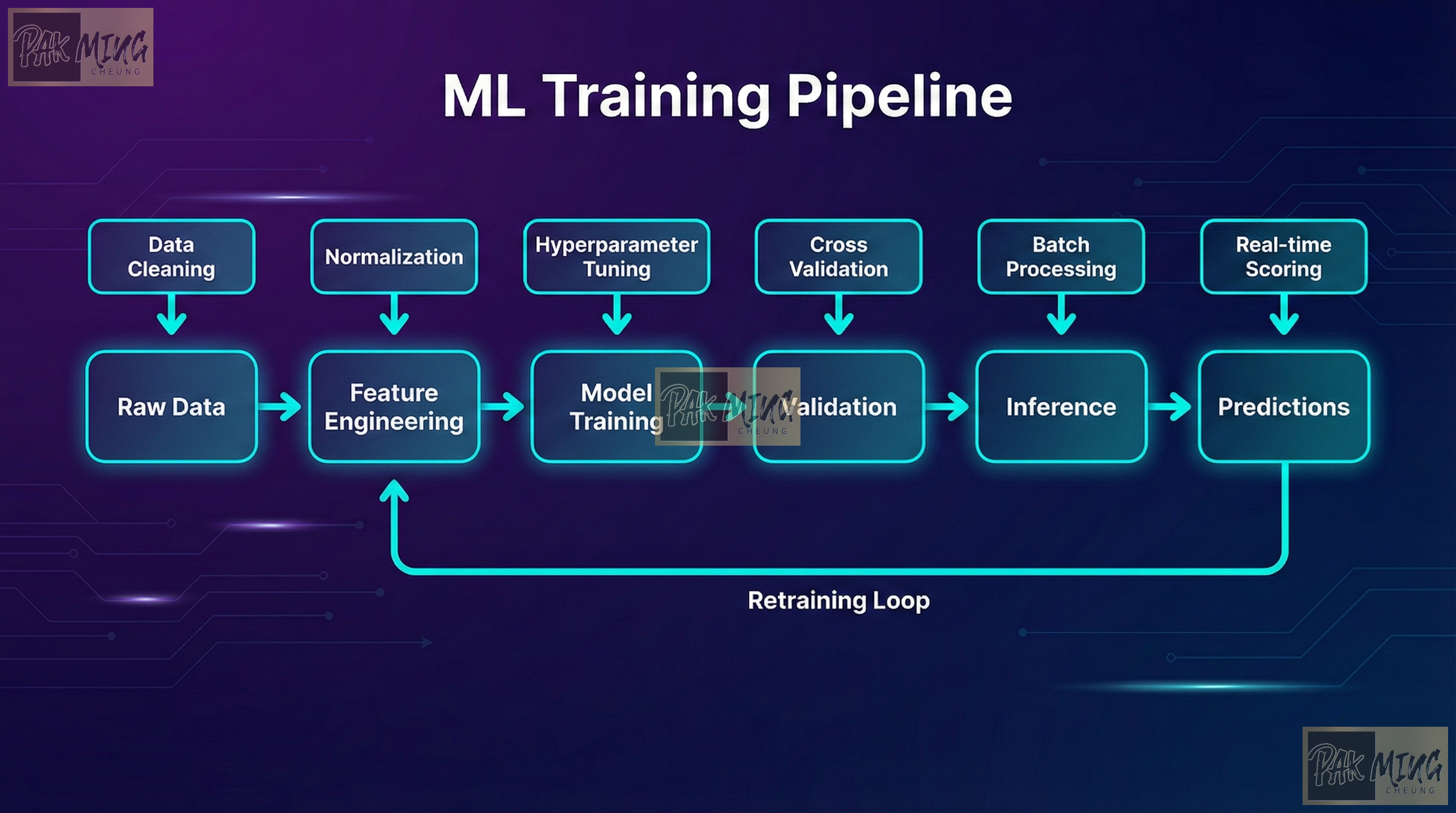 PAK MING CHEUNG

ML Training Pipeline

Data Cleaning

Normalization

Hyperparameter Tuning

Cross Validation

Batch Processing

Real-time Scoring

Raw Data

Feature Engineering

Model Training

PAK MING CHEUNG

Validation

Inference

Predictions

Retraining Loop

PAK MING CHEUNG